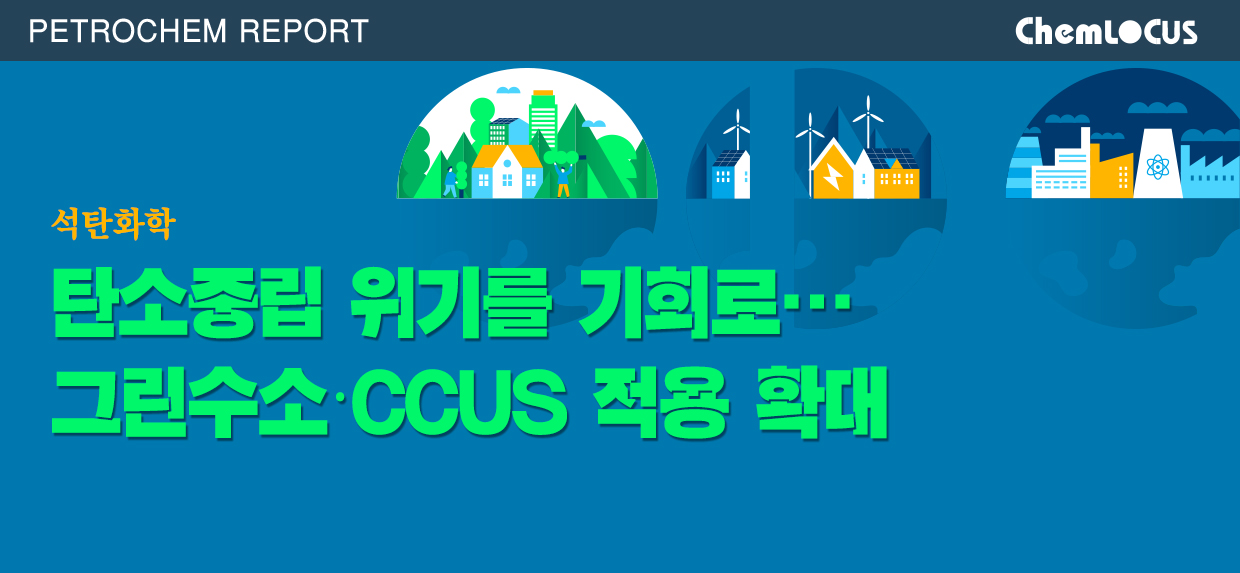 PETROCHEM REPORT

ChemLOCUS

석탄화학

탄소중립 위기를 기회로…
그린수소·CCUS 적용 확대